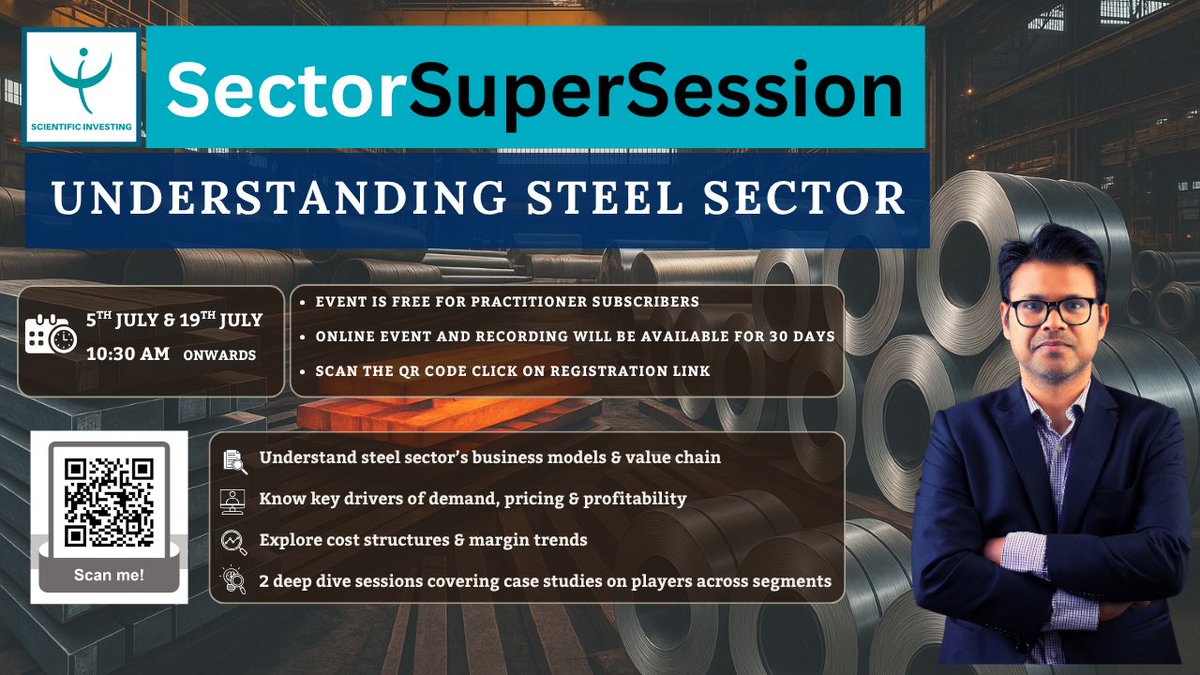 SCIENTIFIC INVESTING

SectorSuperSession

UNDERSTANDING STEEL SECTOR

5$^{TH}$ JULY & 19$^{TH}$ JULY
10:30 AM ONWARDS

• EVENT IS FREE FOR PRACTITIONER SUBSCRIBERS
• ONLINE EVENT AND RECORDING WILL BE AVAILABLE FOR 30 DAYS
• SCAN THE QR CODE CLICK ON REGISTRATION LINK

Scan me!

Understand steel sector's business models & value chain
Know key drivers of demand, pricing & profitability
Explore cost structures & margin trends
2 deep dive sessions covering case studies on players across segments